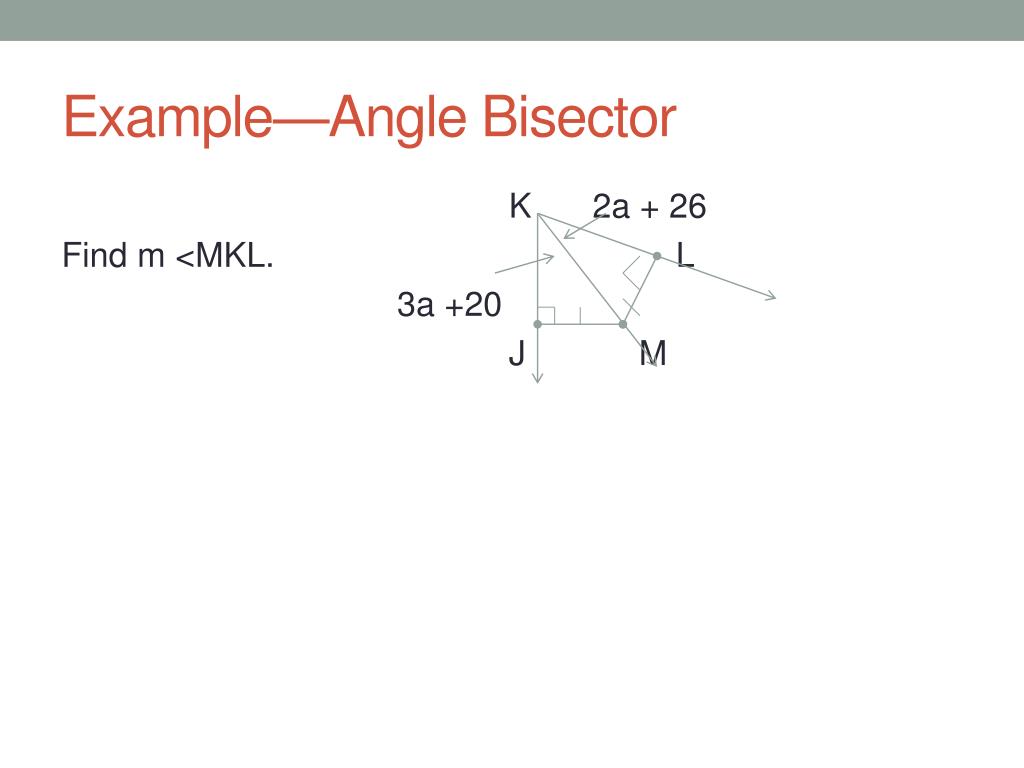 Example—Angle Bisector

Find m <MKL.

K

2a + 26

L

3a +20

J

M